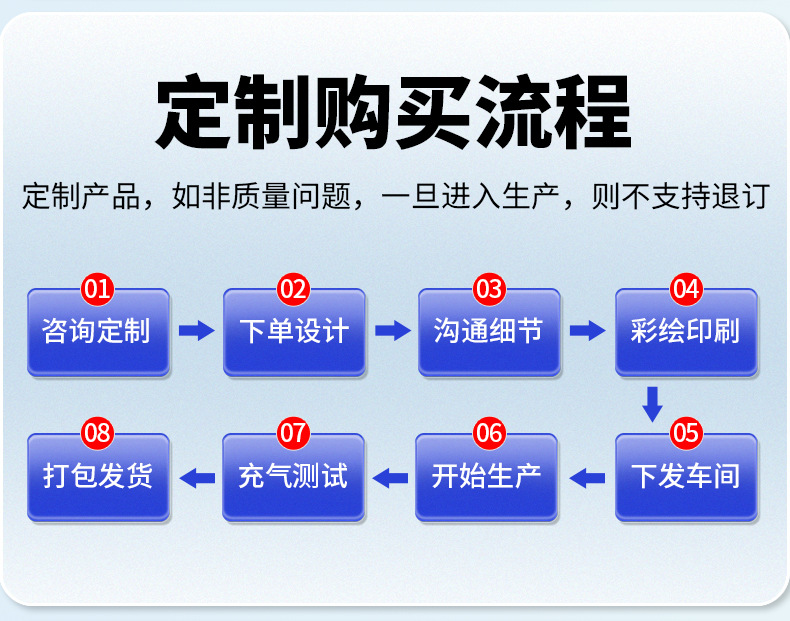 定制购买流程

定制产品，如非质量问题，一旦进入生产，则不支持退订

01 咨询定制

02 下单设计

03 沟通细节

04 彩绘印刷

05 下发车间

06 开始生产

07 充气测试

08 打包发货